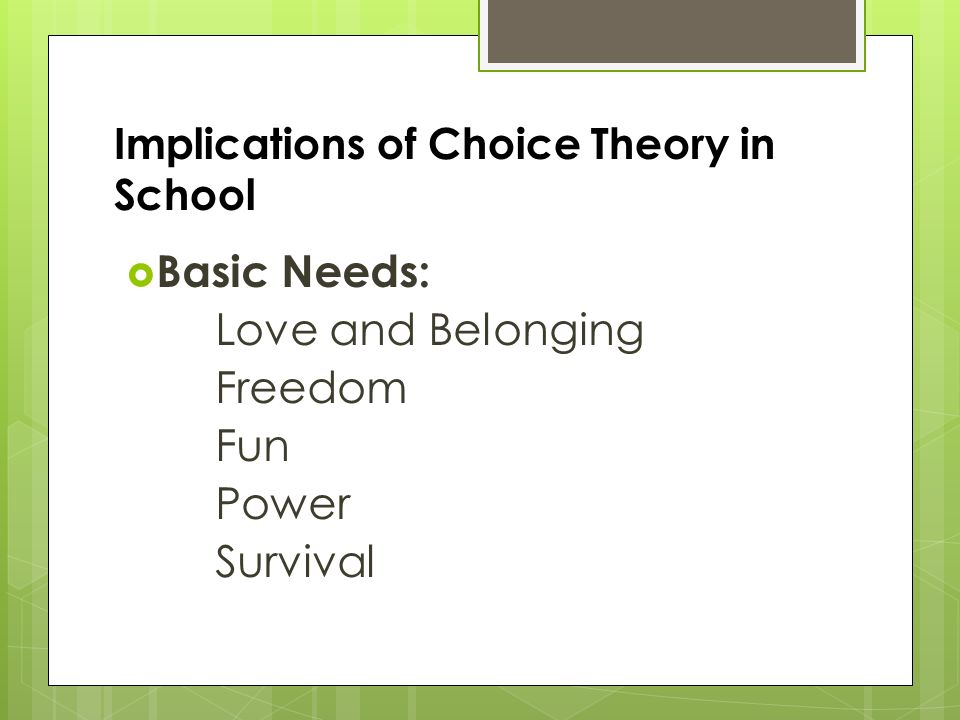 Implications of Choice Theory in School

Basic Needs:
Love and Belonging
Freedom
Fun
Power
Survival